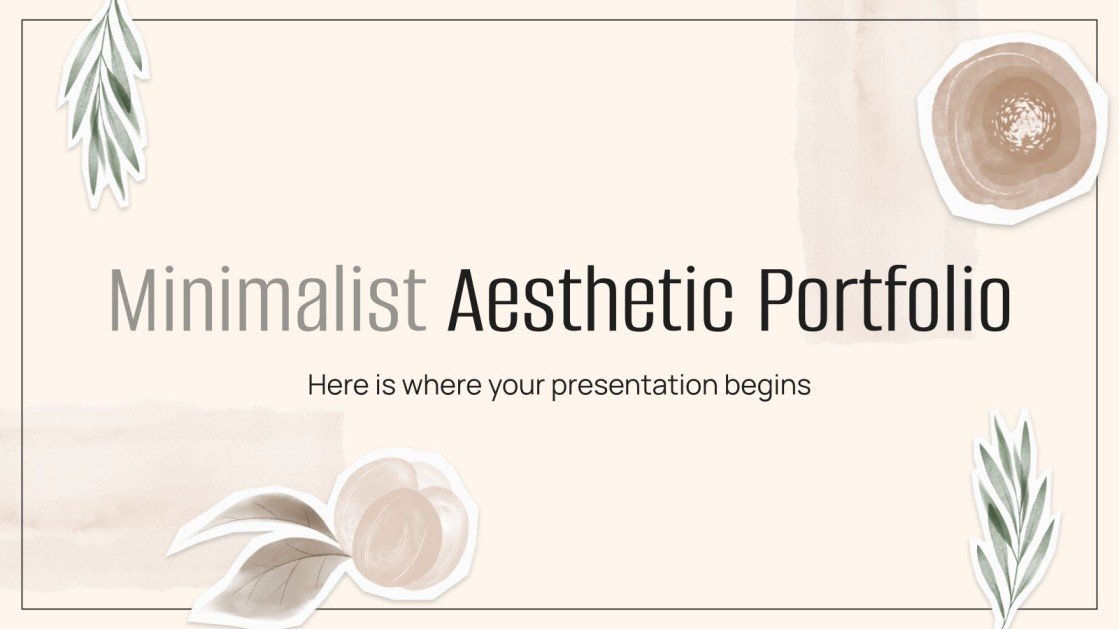 Minimalist Aesthetic Portfolio

Here is where your presentation begins